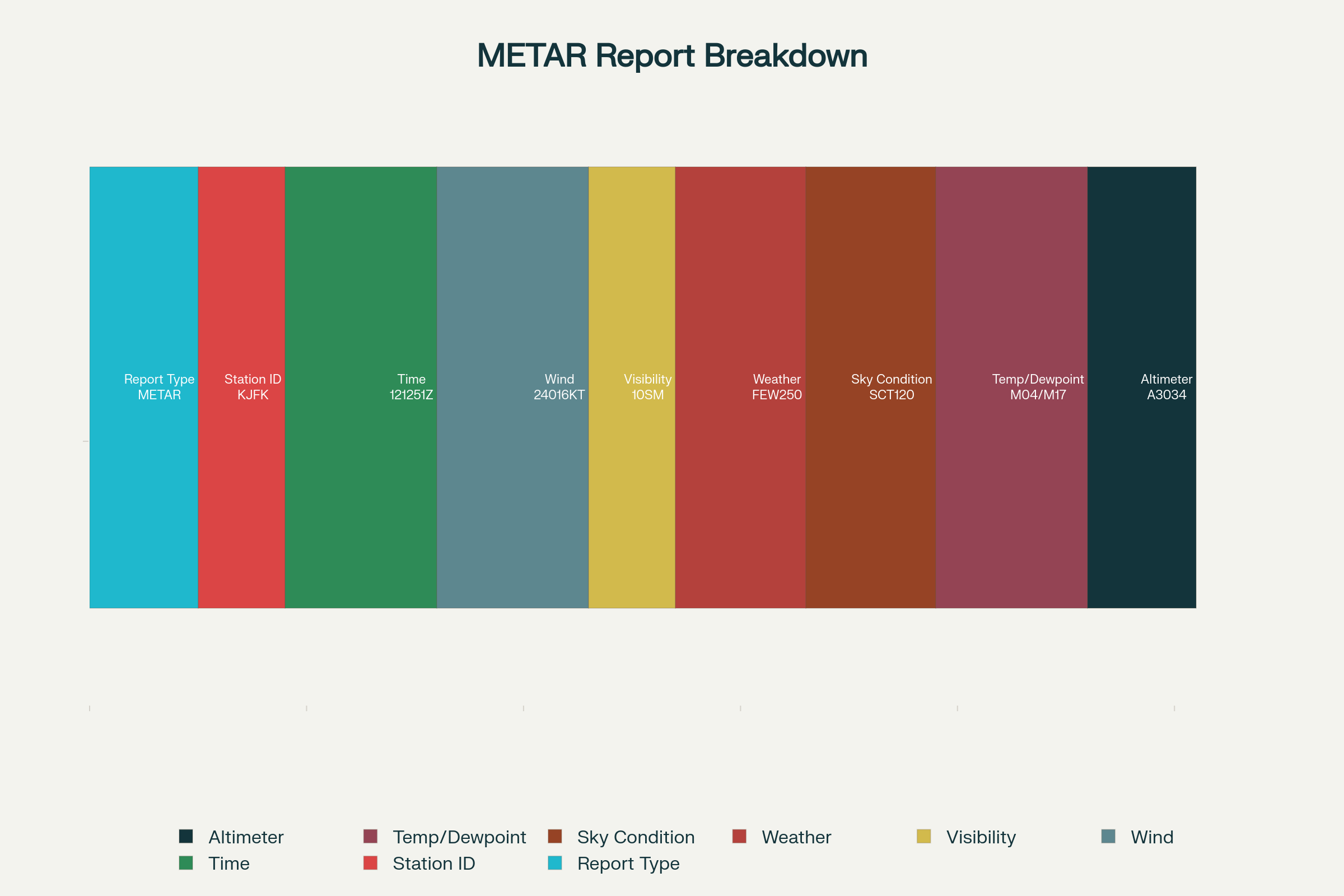 METAR Report Breakdown

Report Type
METAR

Station ID
KJFK

Time
121251Z

Wind
24016KT

Visibility
10SM

Weather
FEW250

Sky Condition
SCT120

Temp/Dewpoint
M04/M17

Altimeter
A3034

Altimeter
Temp/Dewpoint
Sky Condition
Weather
Visibility
Wind
Time
Station ID
Report Type